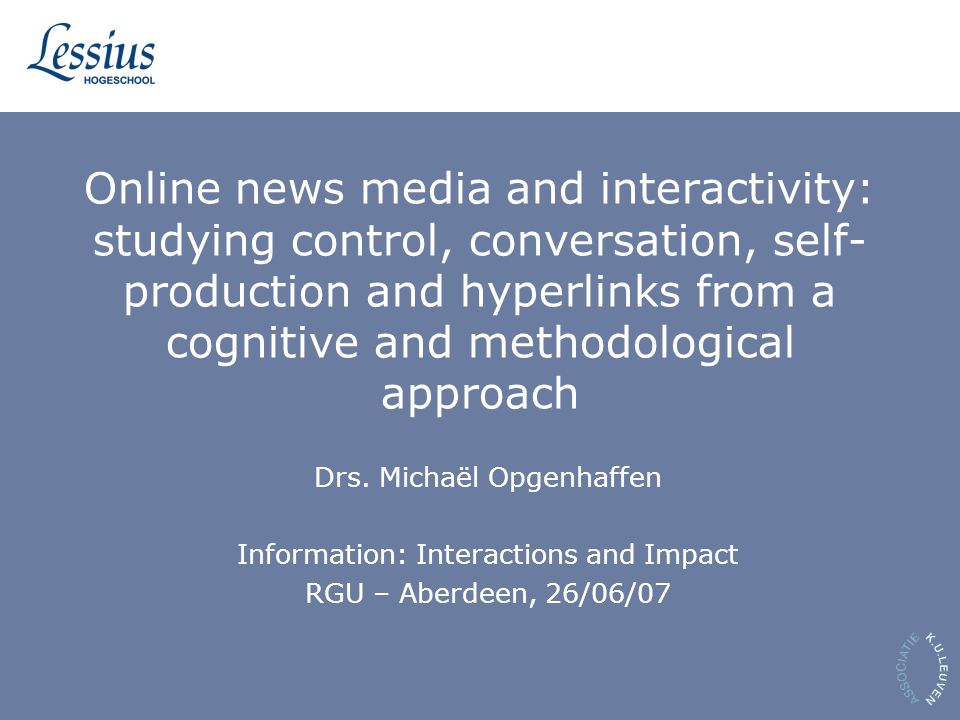 Lessius
HOGESCHOOL

Online news media and interactivity: studying control, conversation, self-production and hyperlinks from a cognitive and methodological approach

Drs. Michaël Opgenhaffen

Information: Interactions and Impact
RGU – Aberdeen, 26/06/07

ASSOCIATIE K.U.LEUVEN